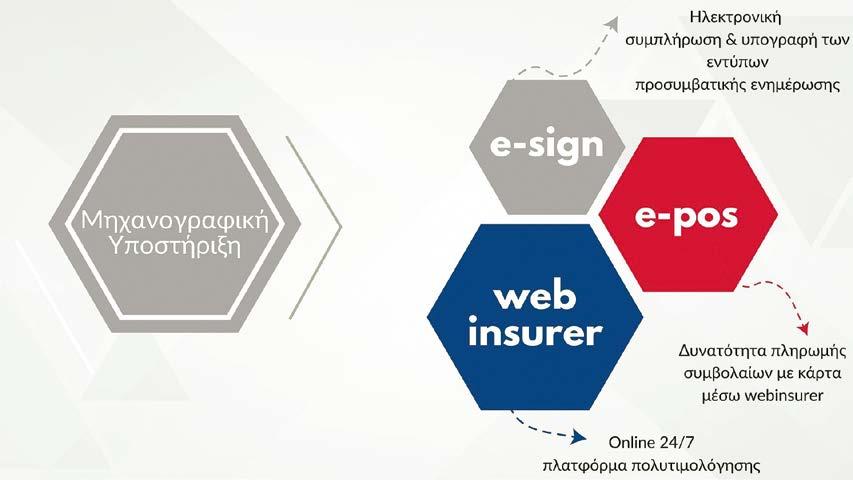 Μηχανογραφική Υποστήριξη

Ηλεκτρονική συμπλήρωση & υπογραφή των εντύπων προσυμβατικής ενημέρωσης

e-sign

e-pos

web insurer

Δυνατότητα πληρωμής συμβολαίων με κάρτα μέσω webinsurer

Online 24/7 πλατφόρμα πολυτιμολόγησης